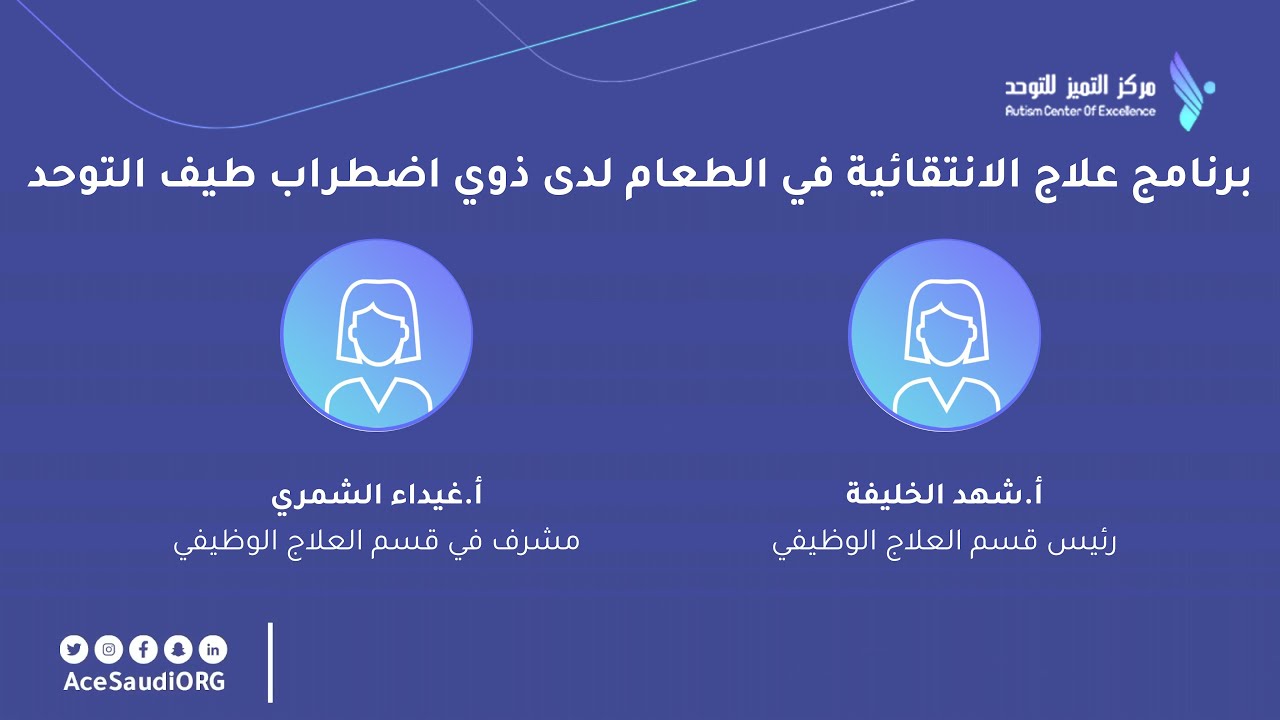 مركز التميز للتوحد
Autism Center Of Excellence

برنامج علاج الانتقائية في الطعام لدى ذوي اضطراب طيف التوحد

أ.شهد الخليفة
رئيس قسم العلاج الوظيفي

أ.غيداء الشمري
مشرف في قسم العلاج الوظيفي

AceSaudiORG